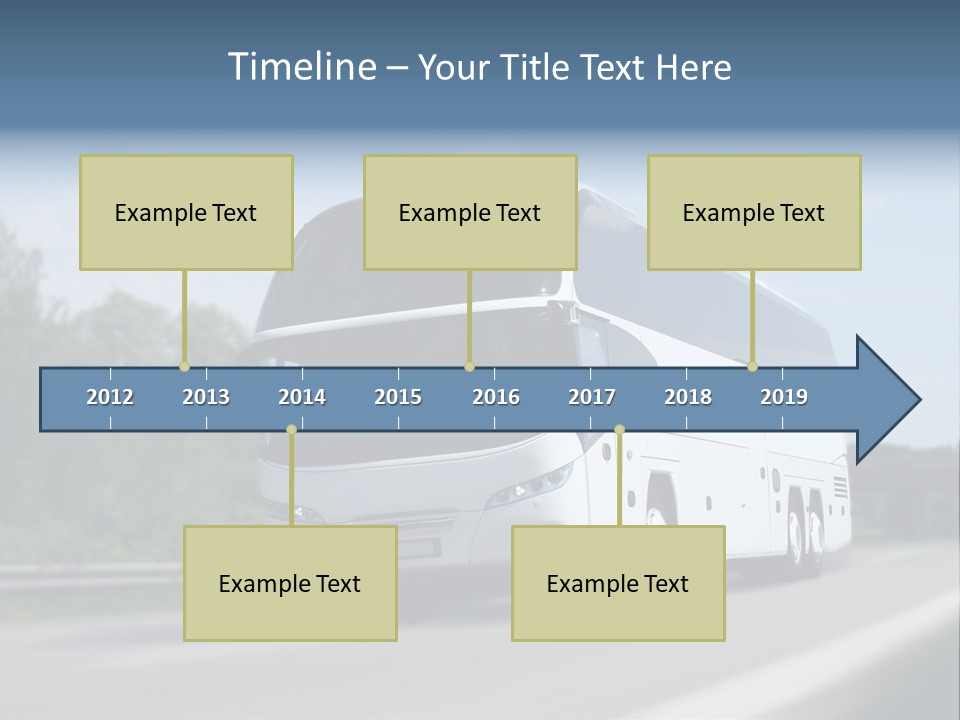 Timeline – Your Title Text Here

Example Text

Example Text

Example Text

2012 2013 2014 2015 2016 2017 2018 2019

Example Text

Example Text